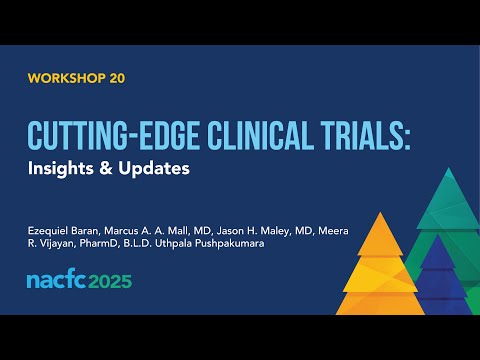 WORKSHOP 20

CUTTING-EDGE CLINICAL TRIALS:
Insights & Updates

Ezequiel Baran, Marcus A. A. Mall, MD, Jason H. Maley, MD, Meera R. Vijayan, PharmD, B.L.D. Uthpala Pushpakumara

nacfc 2025